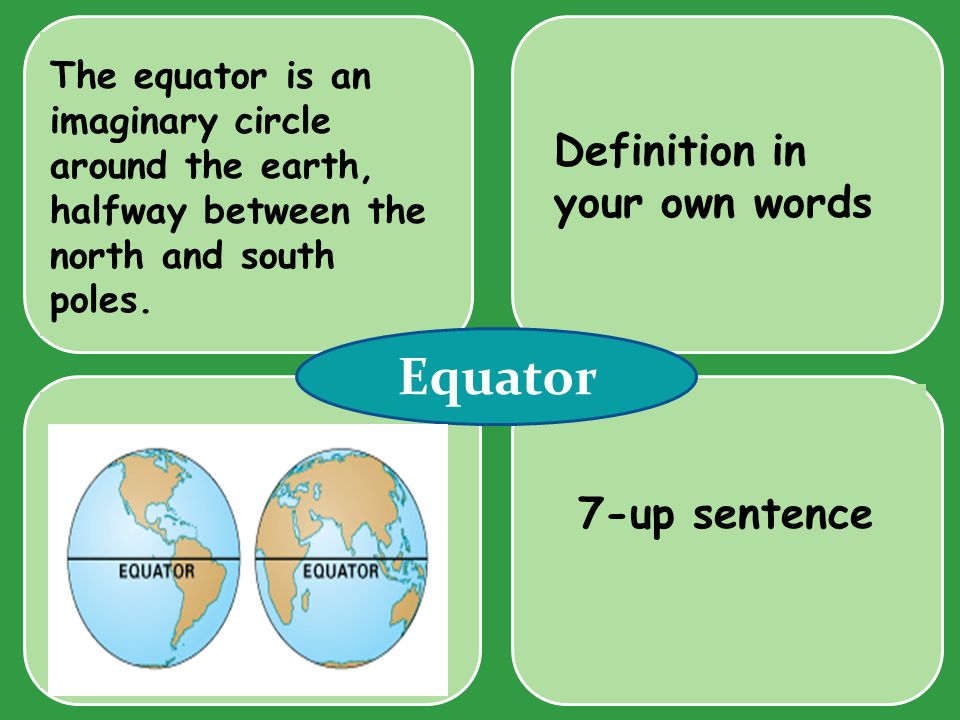 The equator is an imaginary circle around the earth, halfway between the north and south poles.

Definition in your own words

Equator

EQUATOR

EQUATOR

7-up sentence